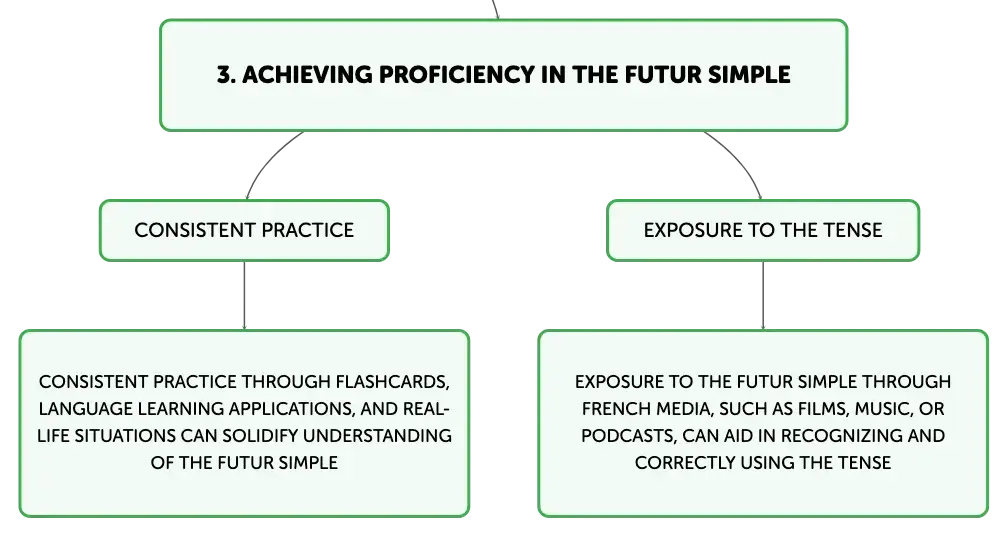 3. ACHIEVING PROFICIENCY IN THE FUTUR SIMPLE

CONSISTENT PRACTICE

CONSISTENT PRACTICE THROUGH FLASHCARDS, LANGUAGE LEARNING APPLICATIONS, AND REAL-LIFE SITUATIONS CAN SOLIDIFY UNDERSTANDING OF THE FUTUR SIMPLE

EXPOSURE TO THE TENSE

EXPOSURE TO THE FUTUR SIMPLE THROUGH FRENCH MEDIA, SUCH AS FILMS, MUSIC, OR PODCASTS, CAN AID IN RECOGNIZING AND CORRECTLY USING THE TENSE